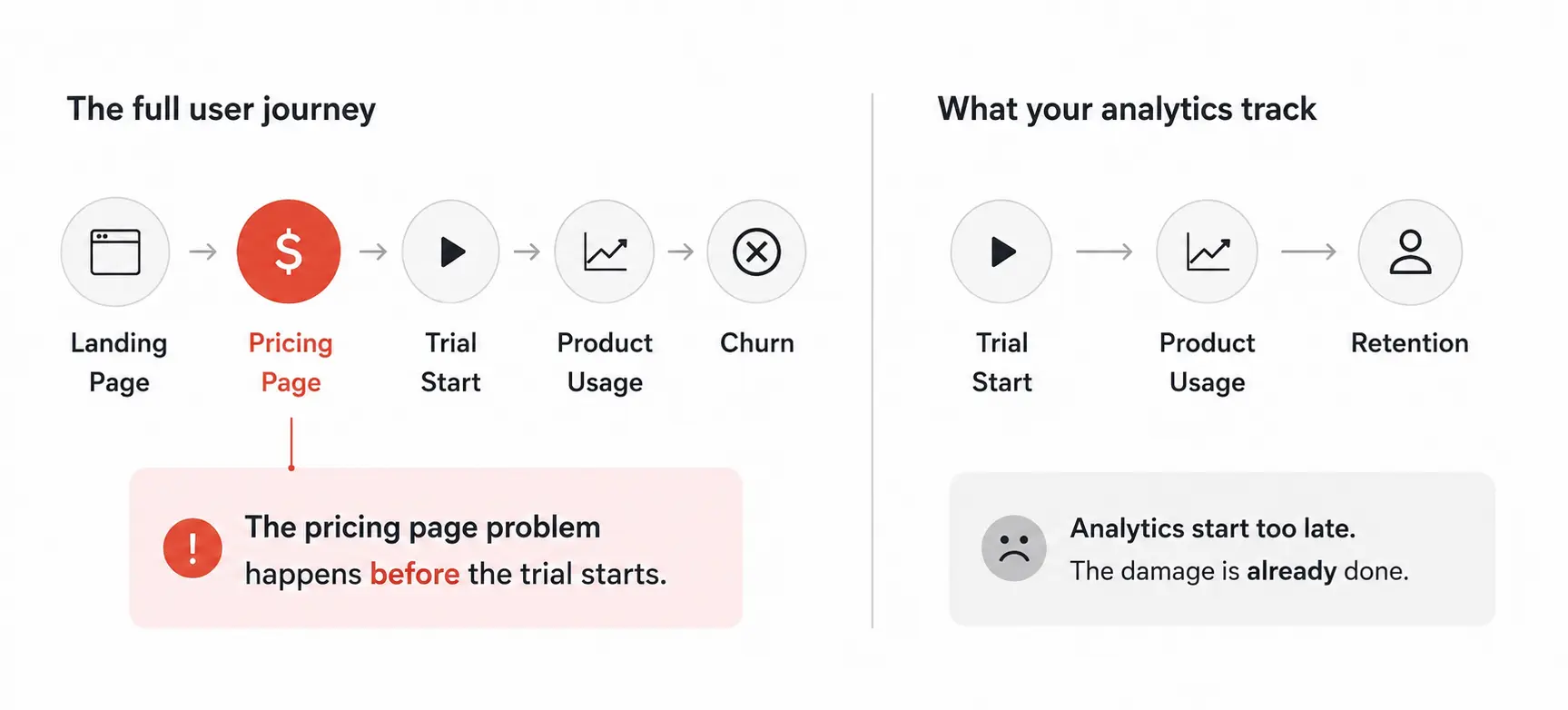 The full user journey

$

Landing Page

Pricing Page

Trial Start

Product Usage

Churn

!

The pricing page problem happens before the trial starts.

What your analytics track

Trial Start

Product Usage

Retention

Analytics start too late.
The damage is already done.